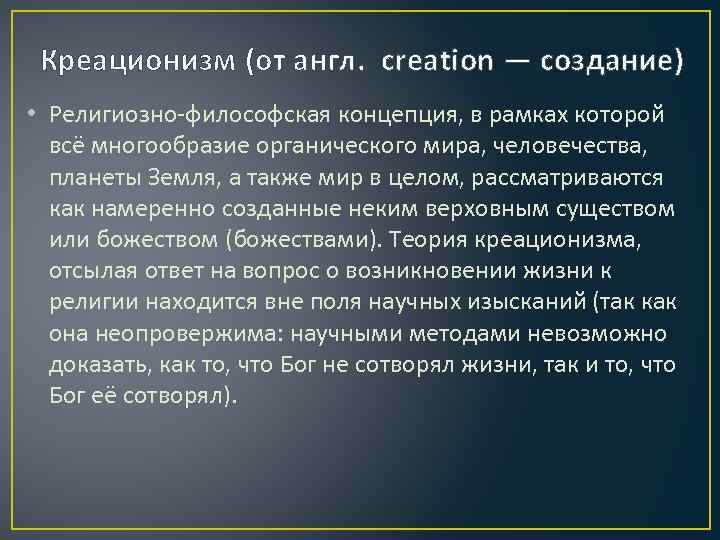 Креационизм (от англ. creation — создание)

• Религиозно-философская концепция, в рамках которой всё многообразие органического мира, человечества, планеты Земля, а также мир в целом, рассматриваются как намеренно созданные неким верховным существом или божеством (божествами). Теория креационизма, отсылая ответ на вопрос о возникновении жизни к религии находится вне поля научных изысканий (так как она неопровержима: научными методами невозможно доказать, как то, что Бог не сотворял жизни, так и то, что Бог её сотворял).